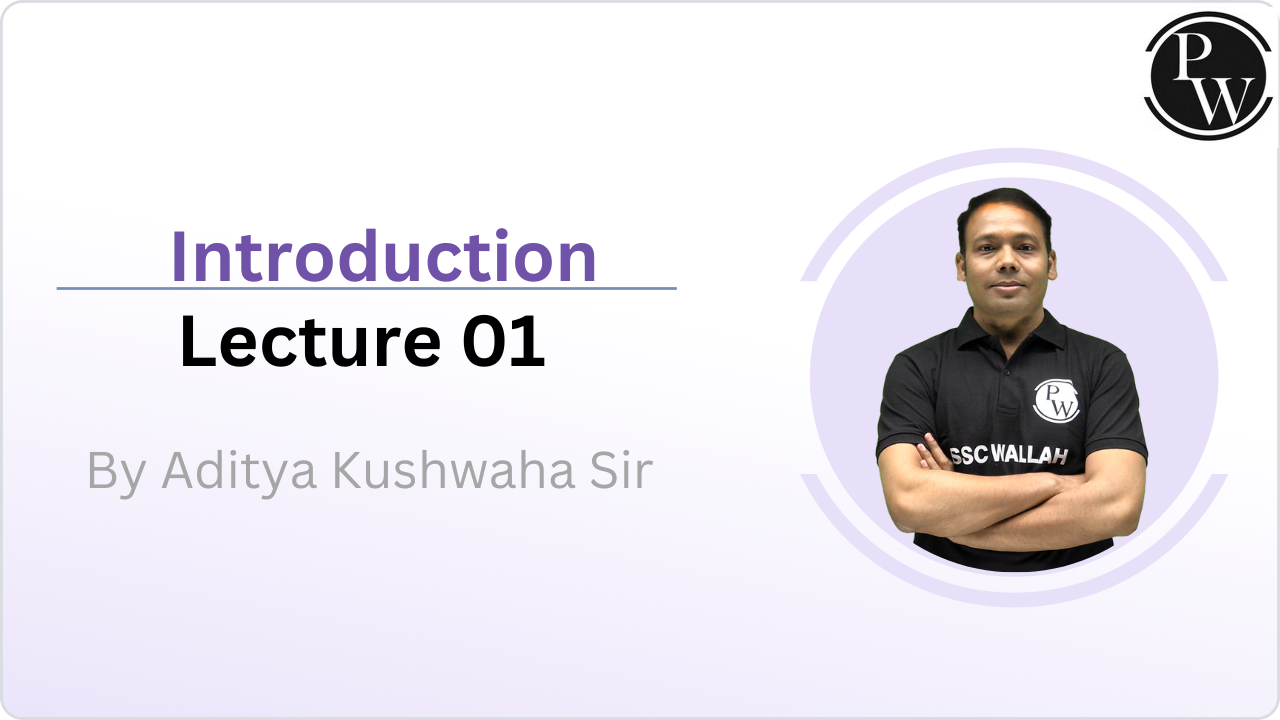 PW

Introduction

Lecture 01

By Aditya Kushwaha Sir

PW

SSC WALLAH